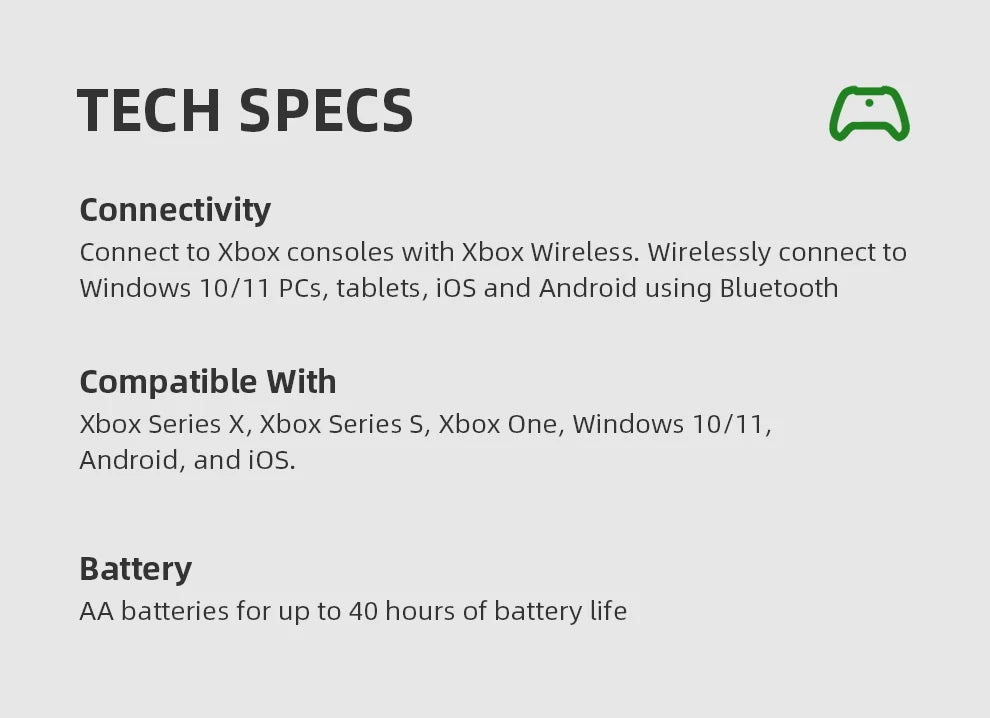 TECH SPECS

Connectivity
Connect to Xbox consoles with Xbox Wireless. Wirelessly connect to Windows 10/11 PCs, tablets, iOS and Android using Bluetooth

Compatible With
Xbox Series X, Xbox Series S, Xbox One, Windows 10/11, Android, and iOS.

Battery
AA batteries for up to 40 hours of battery life